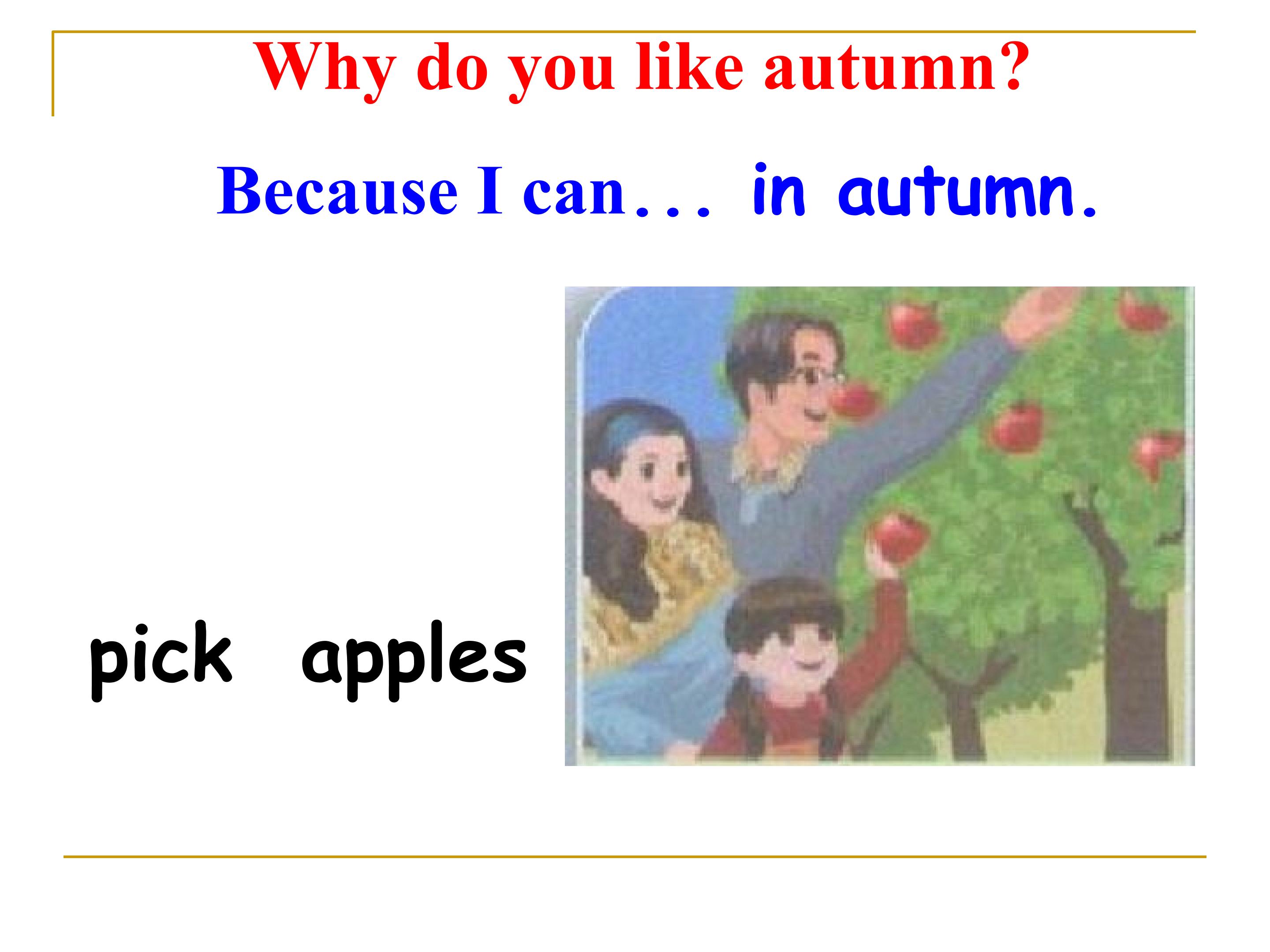 Why do you like autumn?

Because I can... in autumn.

pick apples